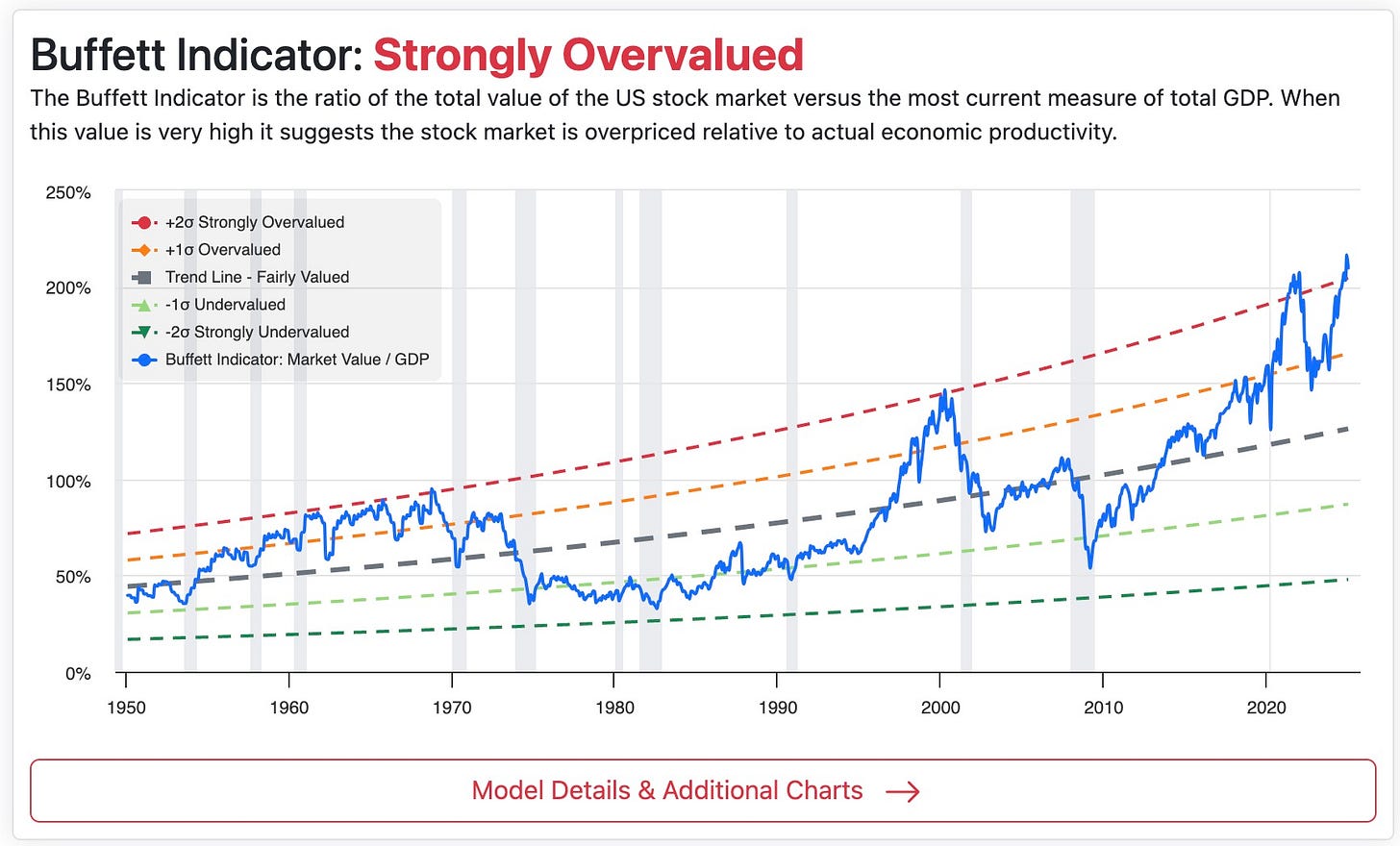 Buffett Indicator: Strongly Overvalued

The Buffett Indicator is the ratio of the total value of the US stock market versus the most current measure of total GDP. When this value is very high it suggests the stock market is overpriced relative to actual economic productivity.

+2σ Strongly Overvalued
+1σ Overvalued
Trend Line - Fairly Valued
-1σ Undervalued
-2σ Strongly Undervalued
Buffett Indicator: Market Value / GDP

250%
200%
150%
100%
50%
0%

1950
1960
1970
1980
1990
2000
2010
2020

Model Details & Additional Charts →